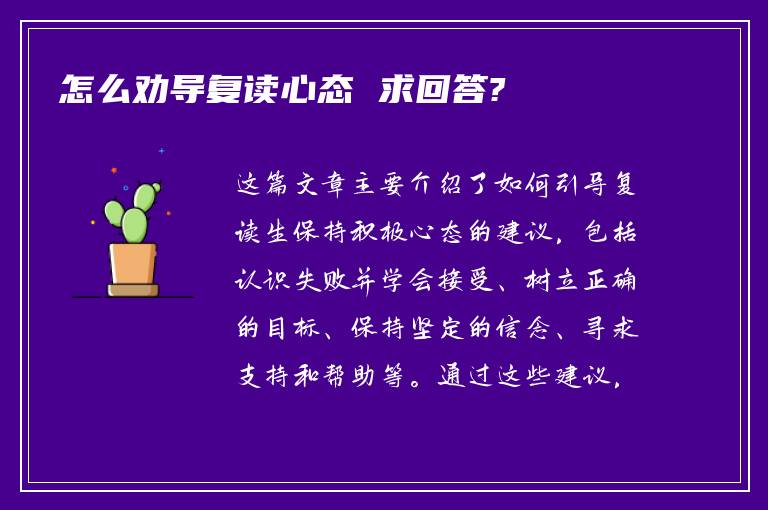 怎么劝导复读心态 求回答?

这篇文章主要介绍了如何引导复读生保持积极心态的建议，包括认识失败并学会接受、树立正确的目标、保持坚定的信念、寻求支持和帮助等。通过这些建议，